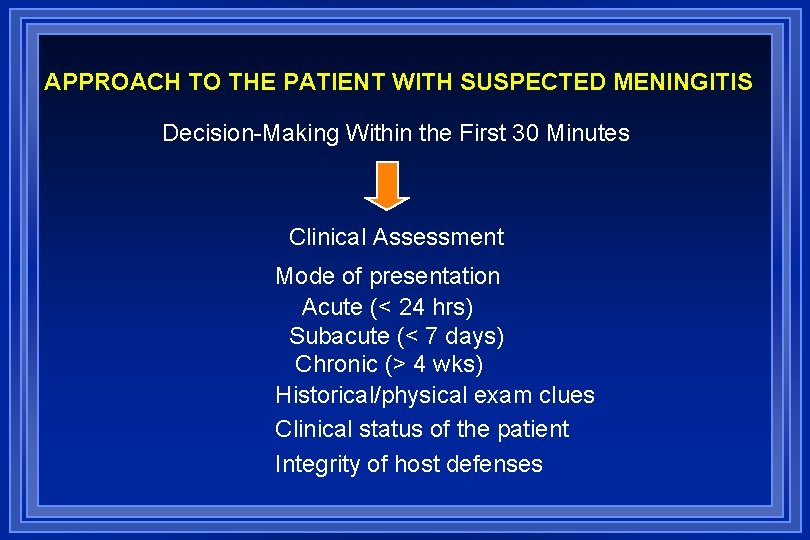 APPROACH TO THE PATIENT WITH SUSPECTED MENINGITIS

Decision-Making Within the First 30 Minutes

Clinical Assessment

Mode of presentation
Acute (< 24 hrs)
Subacute (< 7 days)
Chronic (> 4 wks)
Historical/physical exam clues
Clinical status of the patient
Integrity of host defenses